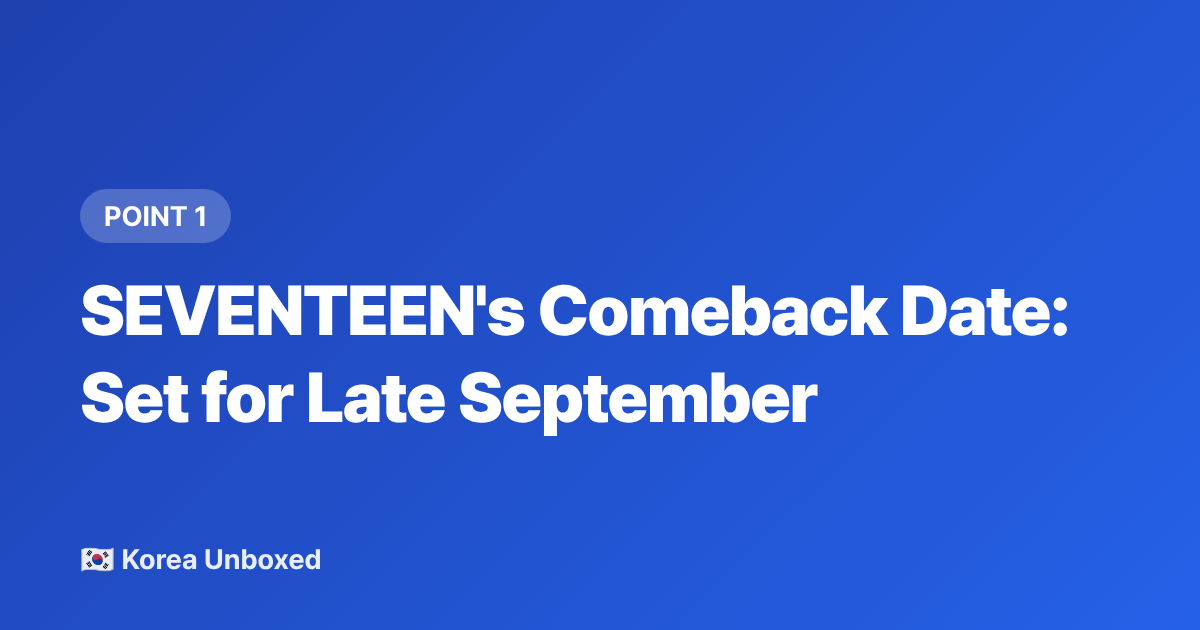 POINT 1

SEVENTEEN's Comeback Date: Set for Late September

🇰🇷 Korea Unboxed